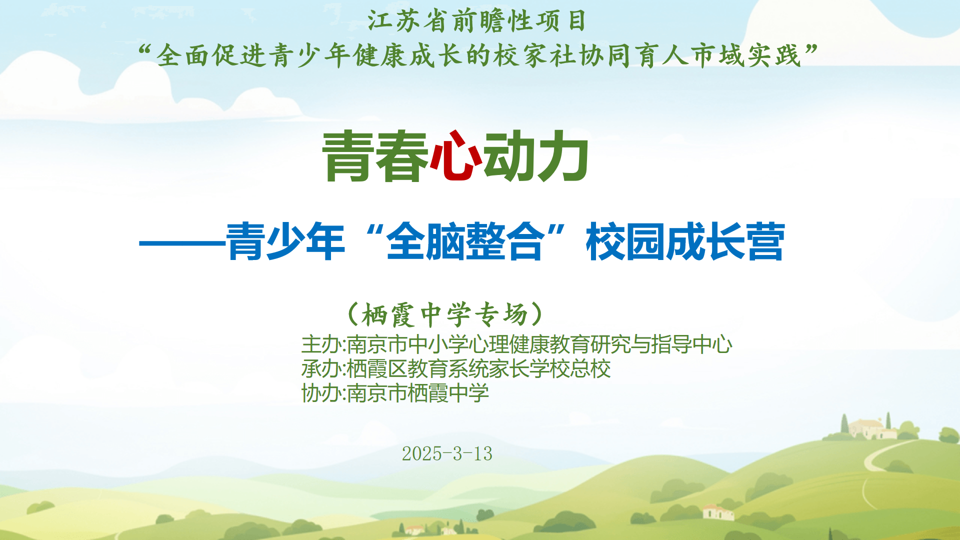 江苏省前瞻性项目
“全面促进青少年健康成长的校家社协同育人市域实践”

青春心动力

——青少年“全脑整合”校园成长营

（栖霞中学专场）
主办:南京市中小学心理健康教育研究与指导中心
承办:栖霞区教育系统家长学校总校
协办:南京市栖霞中学

2025-3-13